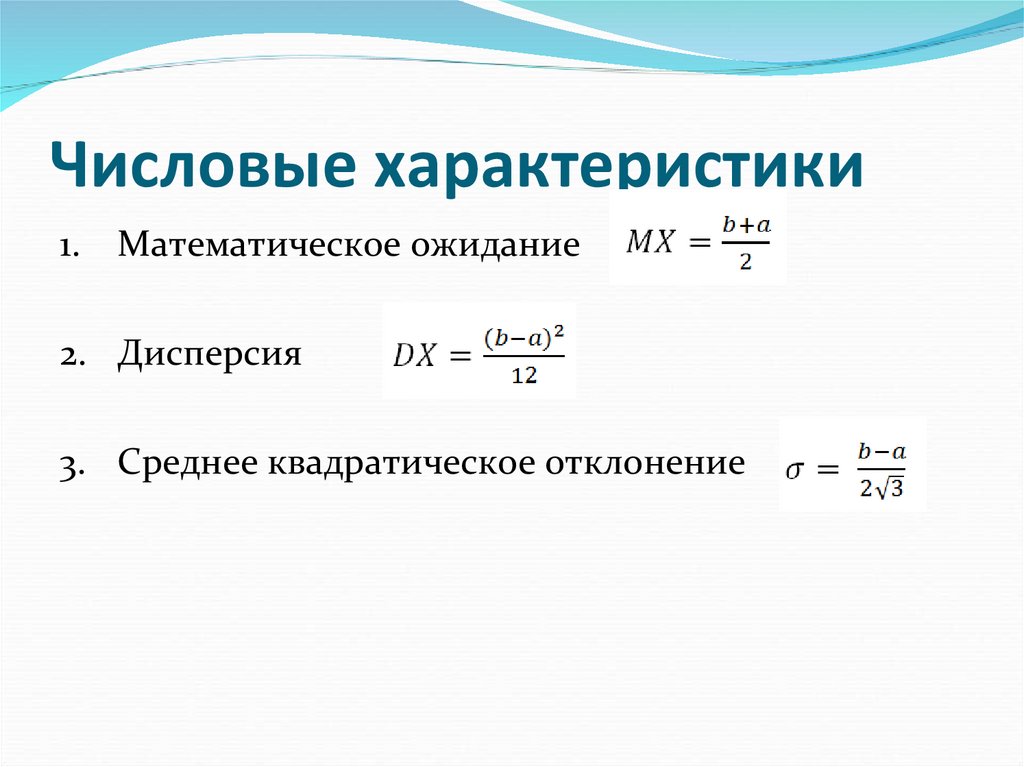 Числовые характеристики

1. Математическое ожидание $MX = \frac{b+a}{2}$

2. Дисперсия $DX = \frac{(b-a)^2}{12}$

3. Среднее квадратическое отклонение $\sigma = \frac{b-a}{2\sqrt{3}}$